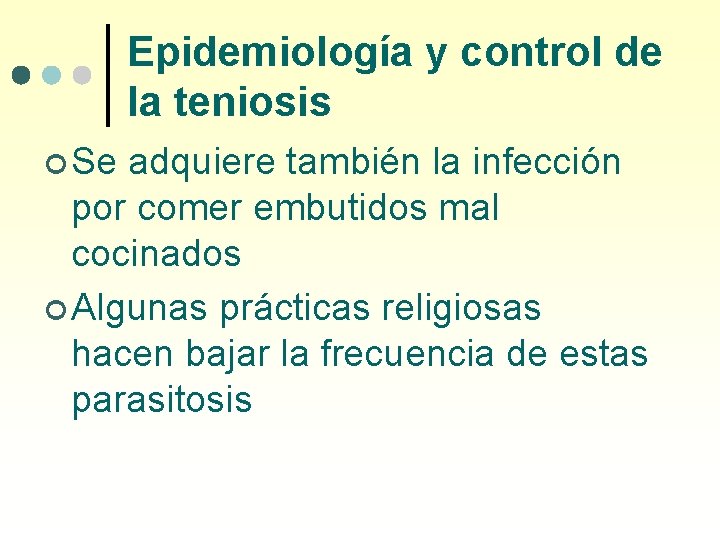 Epidemiología y control de la teniosis

Se adquiere también la infección por comer embutidos mal cocinados

Algunas prácticas religiosas hacen bajar la frecuencia de estas parasitosis